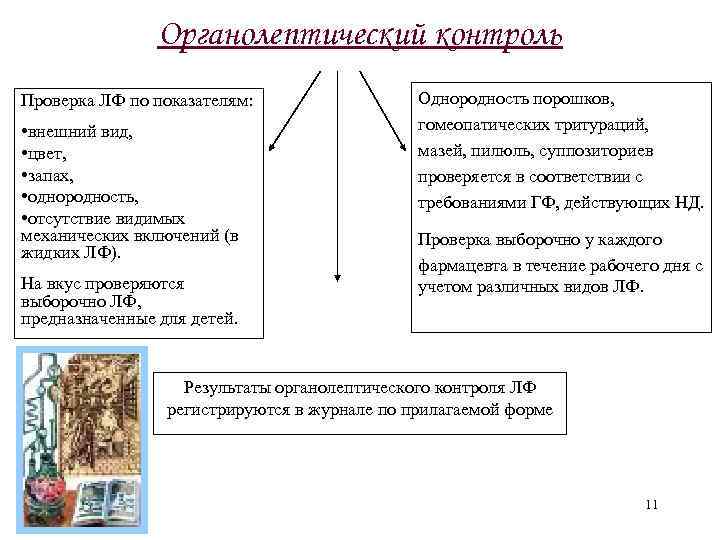 Органолептический контроль

Проверка ЛФ по показателям:

•внешний вид,
•цвет,
•запах,
•однородность,
•отсутствие видимых механических включений (в жидких ЛФ).

На вкус проверяются выборочно ЛФ, предназначенные для детей.

Однородность порошков, гомеопатических тритураций, мазей, пилюль, суппозиториев проверяется в соответствии с требованиями ГФ, действующих НД.

Проверка выборочно у каждого фармацевта в течение рабочего дня с учетом различных видов ЛФ.

Результаты органолептического контроля ЛФ регистрируются в журнале по прилагаемой форме

11